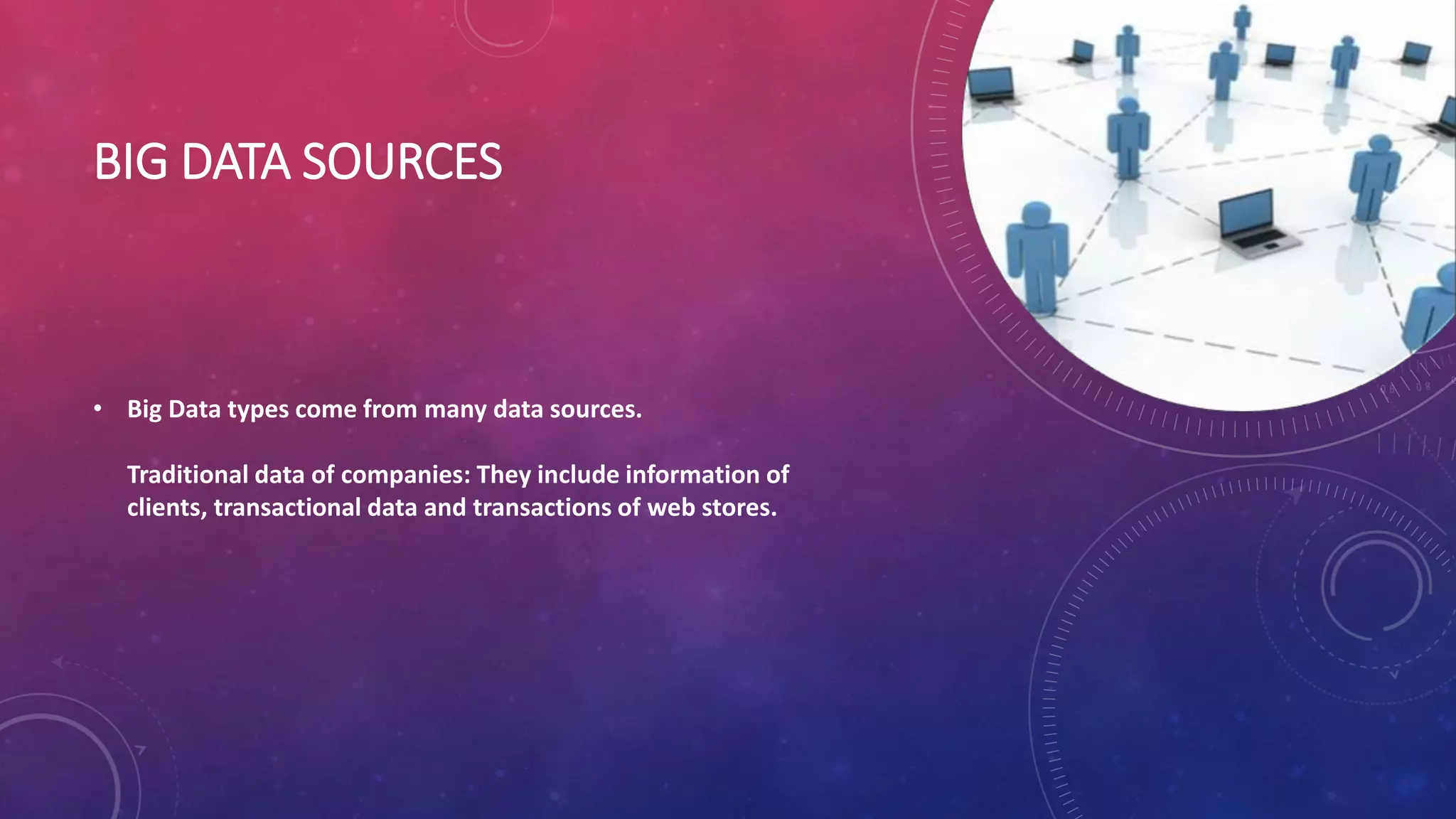 BIG DATA SOURCES

• Big Data types come from many data sources.

Traditional data of companies: They include information of clients, transactional data and transactions of web stores.